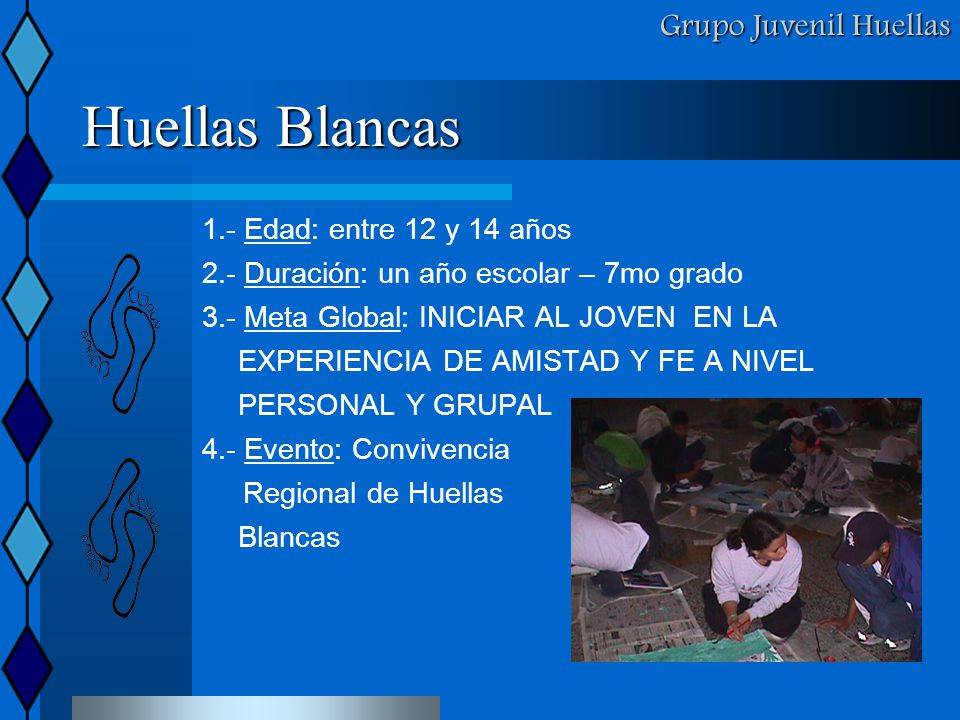 Grupo Juvenil Huellas

Huellas Blancas

1.- Edad: entre 12 y 14 años

2.- Duración: un año escolar – 7mo grado

3.- Meta Global: INICIAR AL JOVEN EN LA EXPERIENCIA DE AMISTAD Y FE A NIVEL PERSONAL Y GRUPAL

4.- Evento: Convivencia Regional de Huellas Blancas